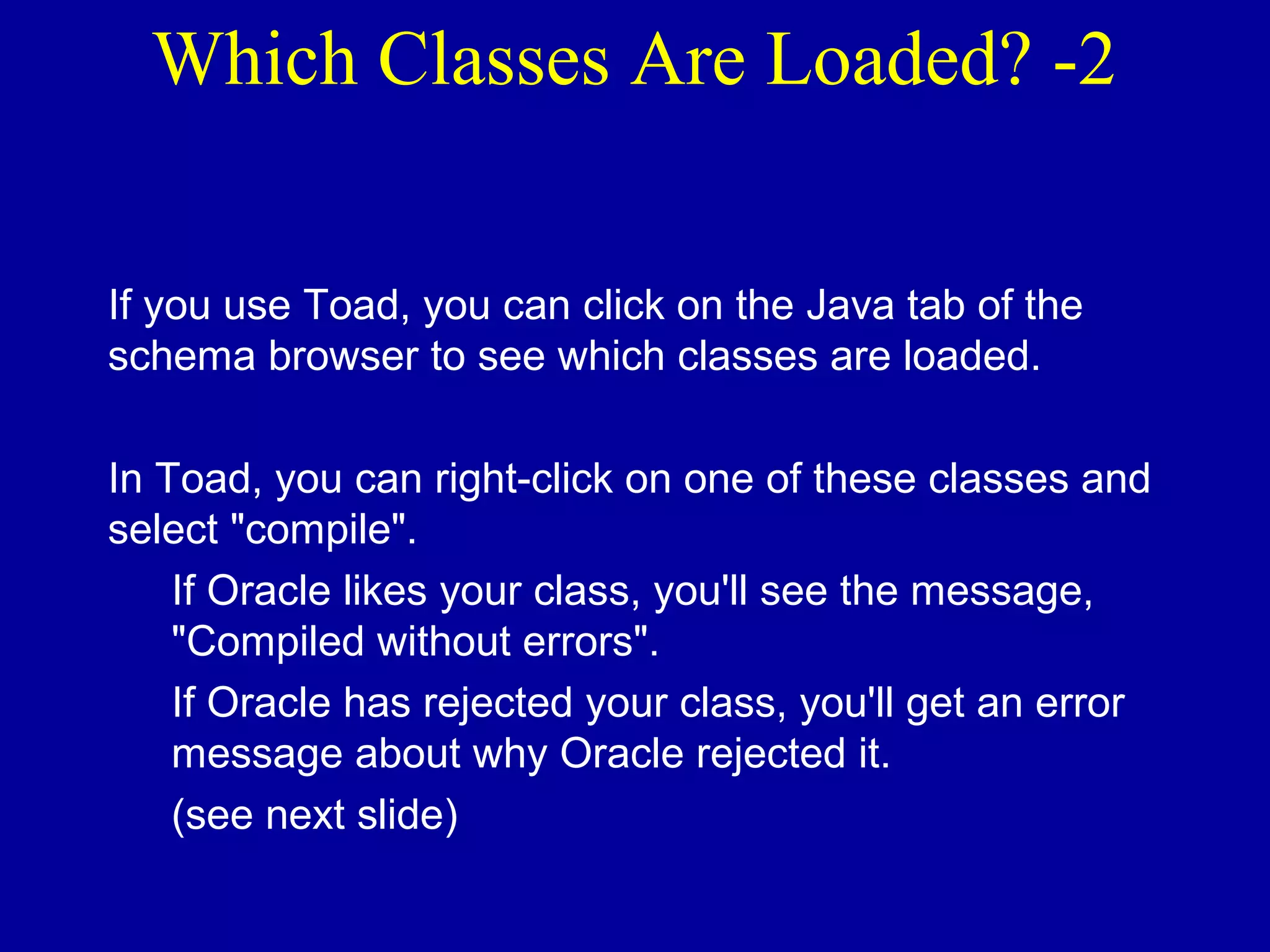 Which Classes Are Loaded? -2

If you use Toad, you can click on the Java tab of the schema browser to see which classes are loaded.

In Toad, you can right-click on one of these classes and select "compile".

If Oracle likes your class, you'll see the message, "Compiled without errors".

If Oracle has rejected your class, you'll get an error message about why Oracle rejected it.

(see next slide)